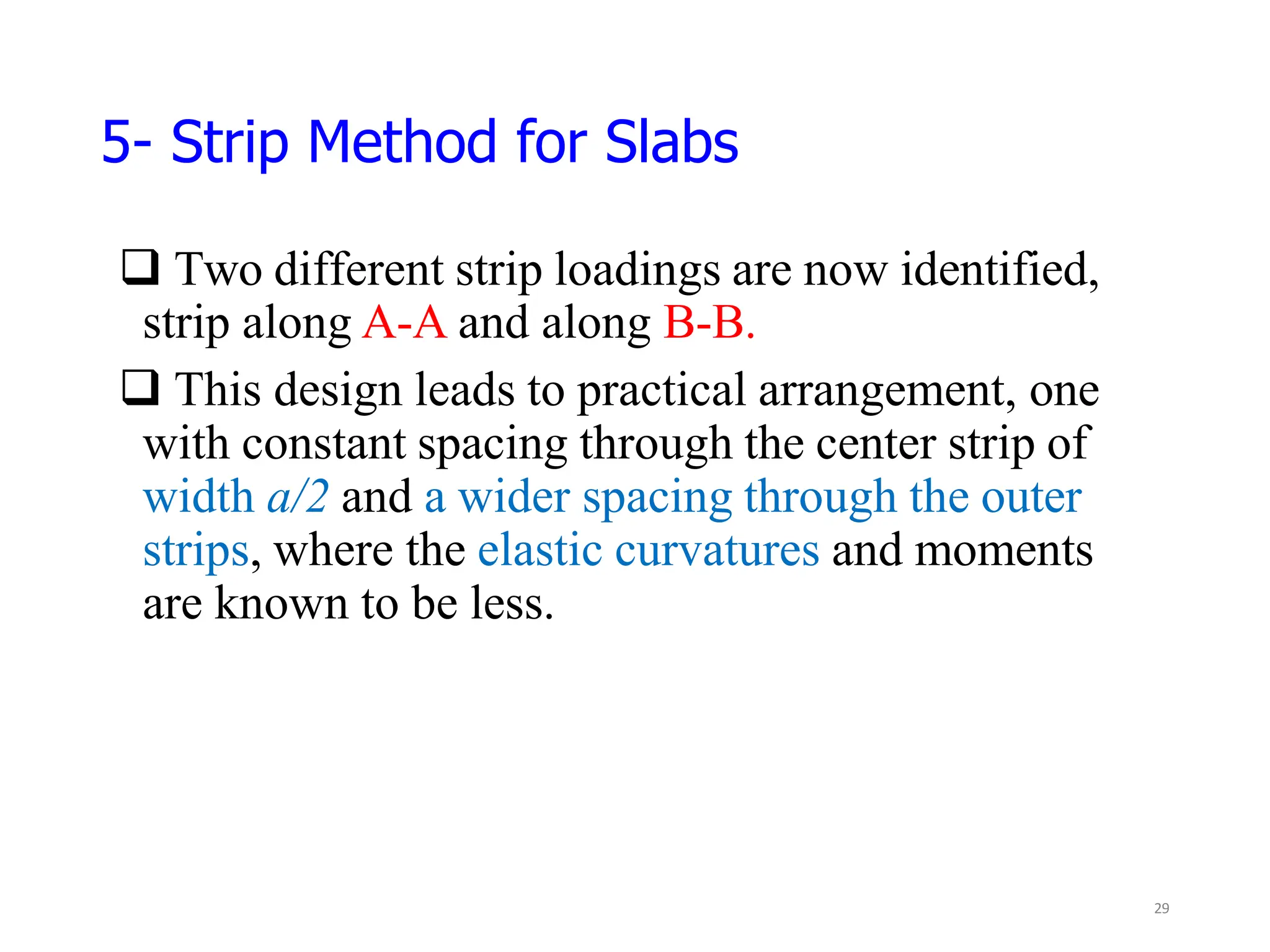 5- Strip Method for Slabs

❑ Two different strip loadings are now identified, strip along A-A and along B-B.

❑ This design leads to practical arrangement, one with constant spacing through the center strip of width $a/2$ and a wider spacing through the outer strips, where the elastic curvatures and moments are known to be less.

29